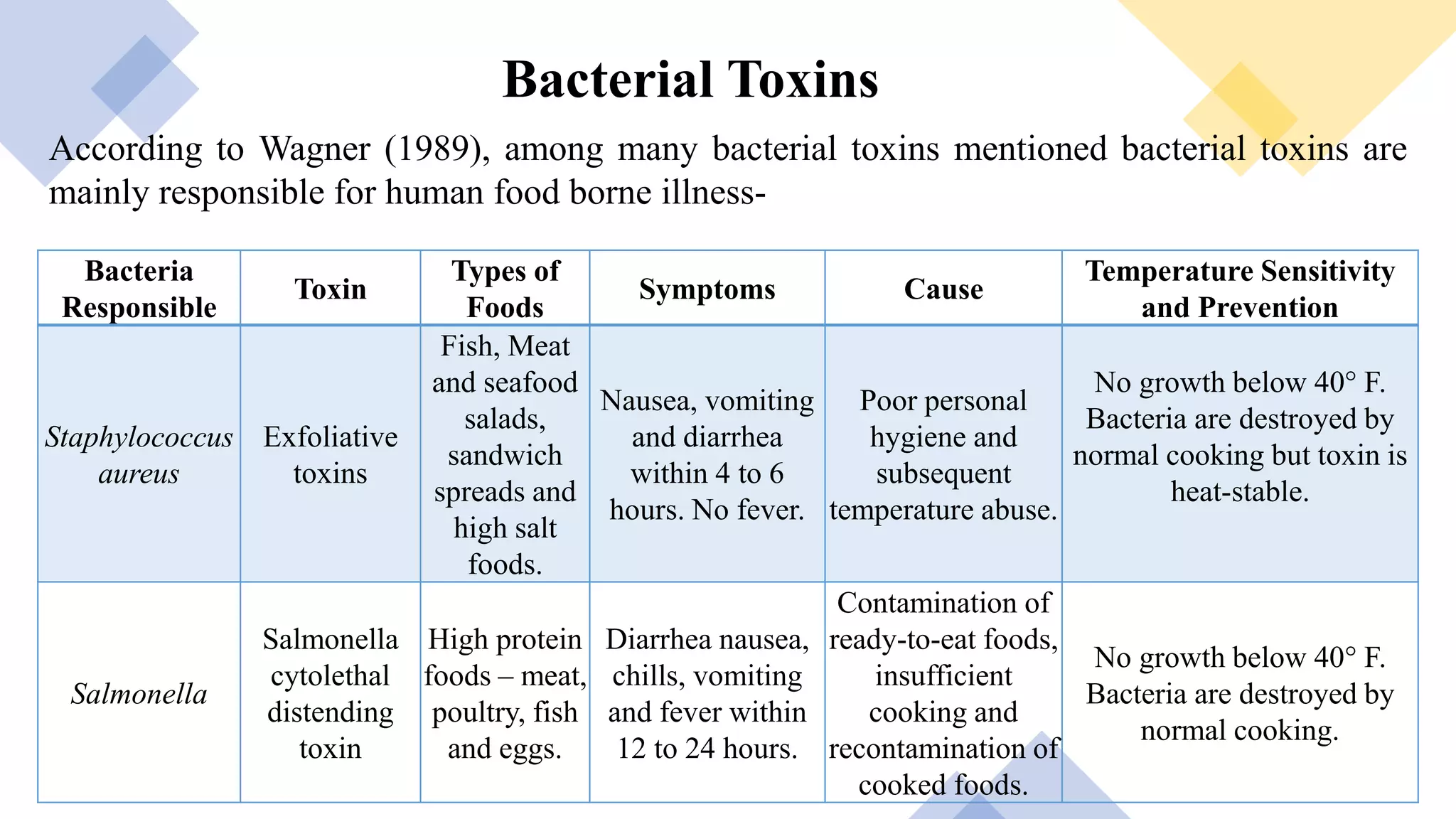 Bacterial Toxins

According to Wagner (1989), among many bacterial toxins mentioned bacterial toxins are mainly responsible for human food borne illness-

| Bacteria Responsible | Toxin | Types of Foods | Symptoms | Cause | Temperature Sensitivity and Prevention |
|---|---|---|---|---|---|
| Staphylococcus aureus | Exfoliative toxins | Fish, Meat and seafood salads, sandwich spreads and high salt foods. | Nausea, vomiting and diarrhea within 4 to 6 hours. No fever. | Poor personal hygiene and subsequent temperature abuse. | No growth below 40° F. Bacteria are destroyed by normal cooking but toxin is heat-stable. |
| Salmonella | Salmonella cytolethal distending toxin | High protein foods – meat, poultry, fish and eggs. | Diarrhea nausea, chills, vomiting and fever within 12 to 24 hours. | Contamination of ready-to-eat foods, insufficient cooking and recontamination of cooked foods. | No growth below 40° F. Bacteria are destroyed by normal cooking. |